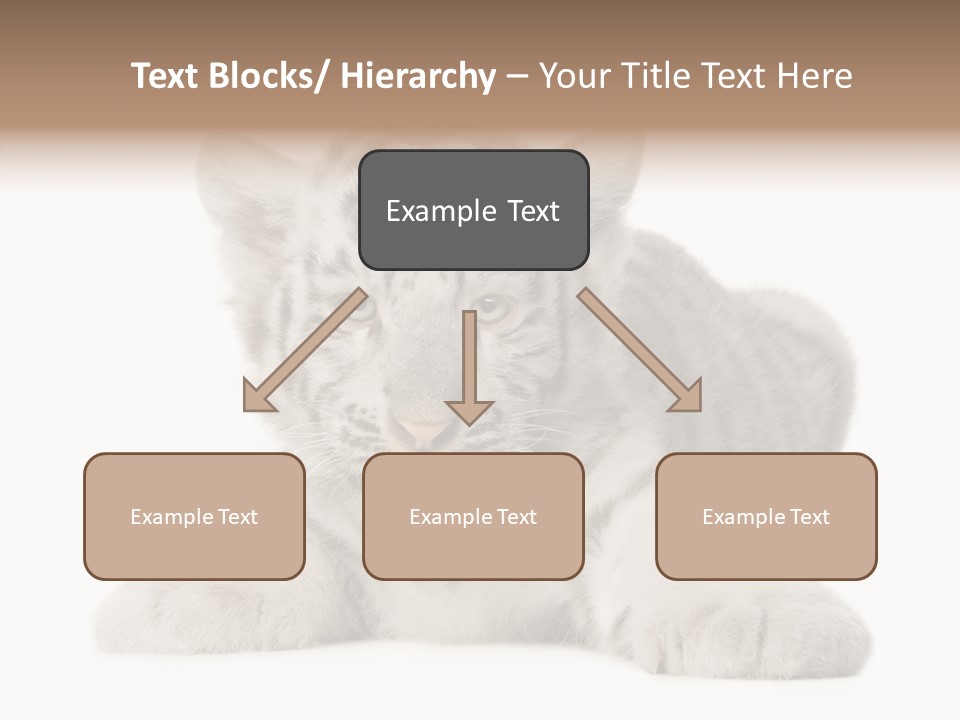 Text Blocks/ Hierarchy – Your Title Text Here

Example Text

Example Text

Example Text

Example Text